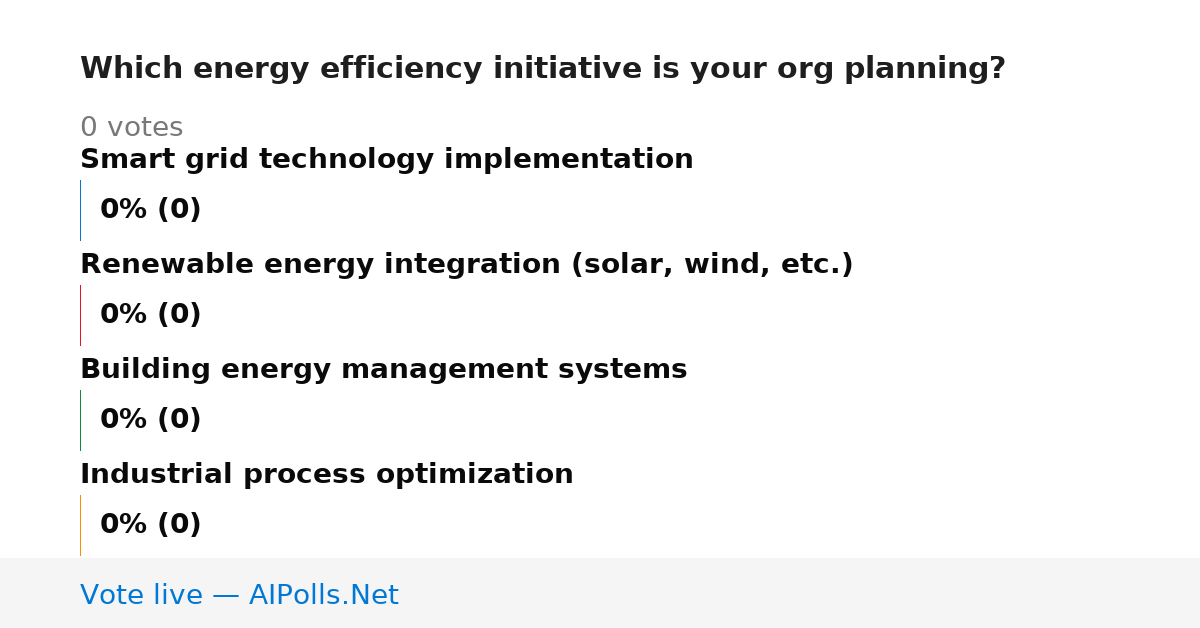 Which energy efficiency initiative is your org planning?

0 votes

Smart grid technology implementation

0% (0)

Renewable energy integration (solar, wind, etc.)

0% (0)

Building energy management systems

0% (0)

Industrial process optimization

0% (0)

Vote live — AIPolls.Net